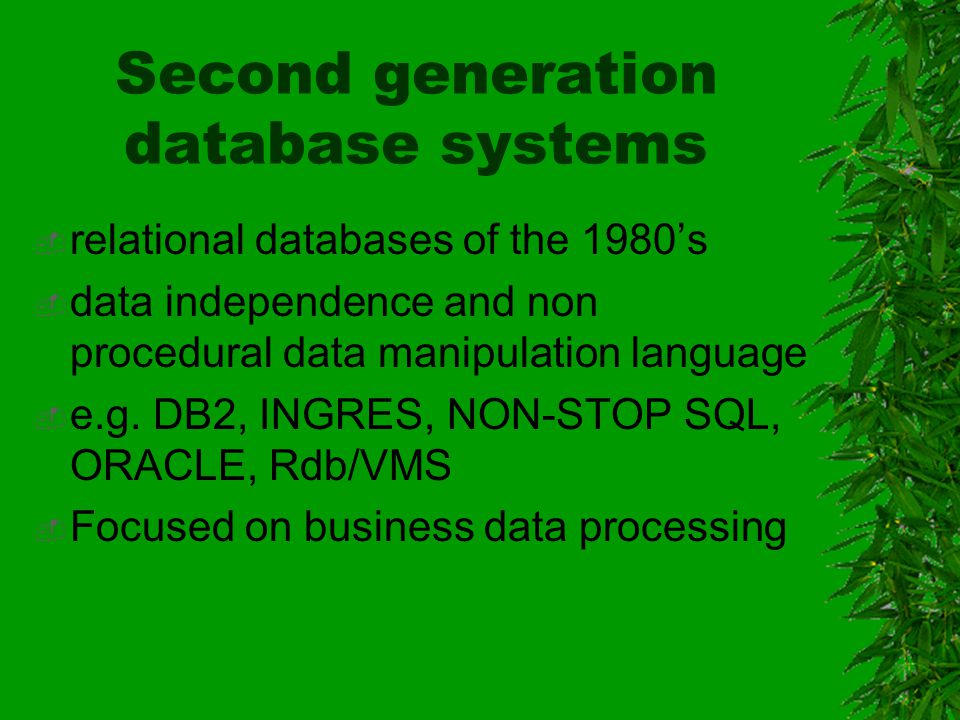 Second generation database systems

relational databases of the 1980’s

data independence and non procedural data manipulation language

e.g. DB2, INGRES, NON-STOP SQL, ORACLE, Rdb/VMS

Focused on business data processing